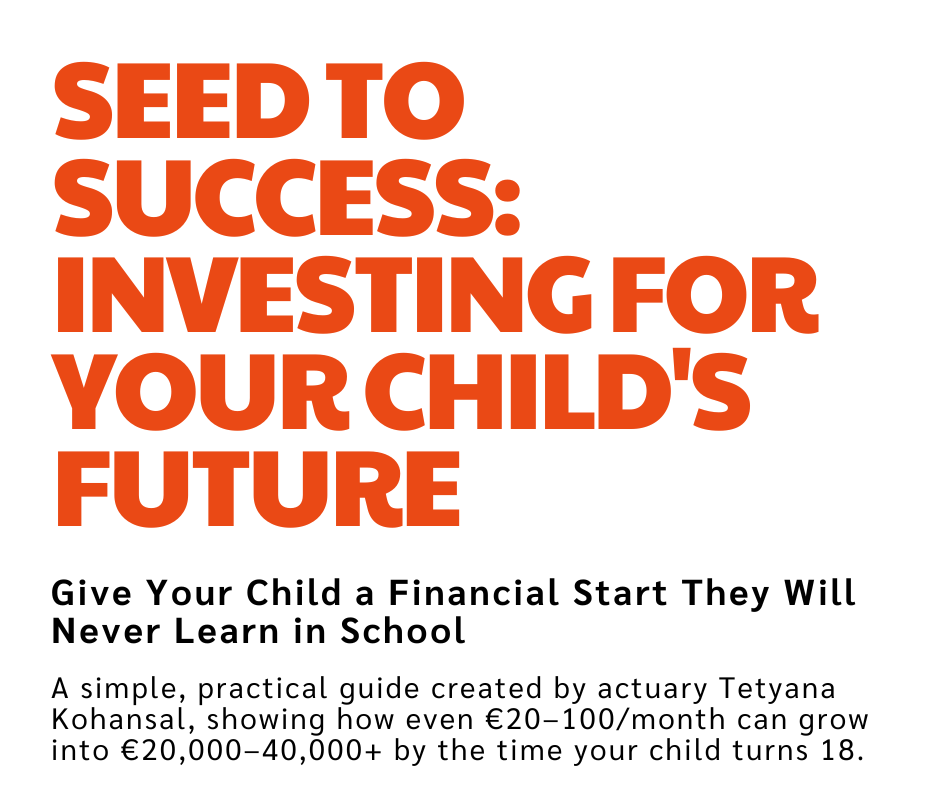 SEED TO SUCCESS: INVESTING FOR YOUR CHILD'S FUTURE

Give Your Child a Financial Start They Will Never Learn in School

A simple, practical guide created by actuary Tetyana Kohansal, showing how even €20–100/month can grow into €20,000–40,000+ by the time your child turns 18.